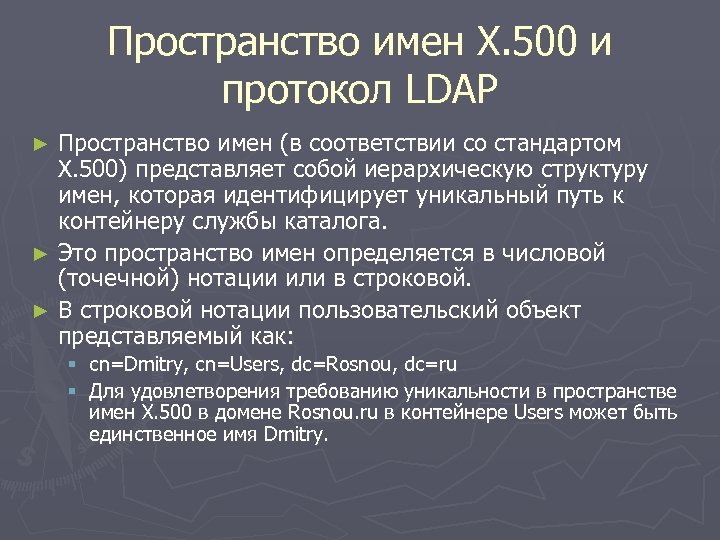 Пространство имен X.500 и протокол LDAP

► Пространство имен (в соответствии со стандартом X.500) представляет собой иерархическую структуру имен, которая идентифицирует уникальный путь к контейнеру службы каталога.

► Это пространство имен определяется в числовой (точечной) нотации или в строковой.

► В строковой нотации пользовательский объект представляемый как:

▪ cn=Dmitry, cn=Users, dc=Rosnou, dc=ru

▪ Для удовлетворения требованию уникальности в пространстве имен X.500 в домене Rosnou.ru в контейнере Users может быть единственное имя Dmitry.